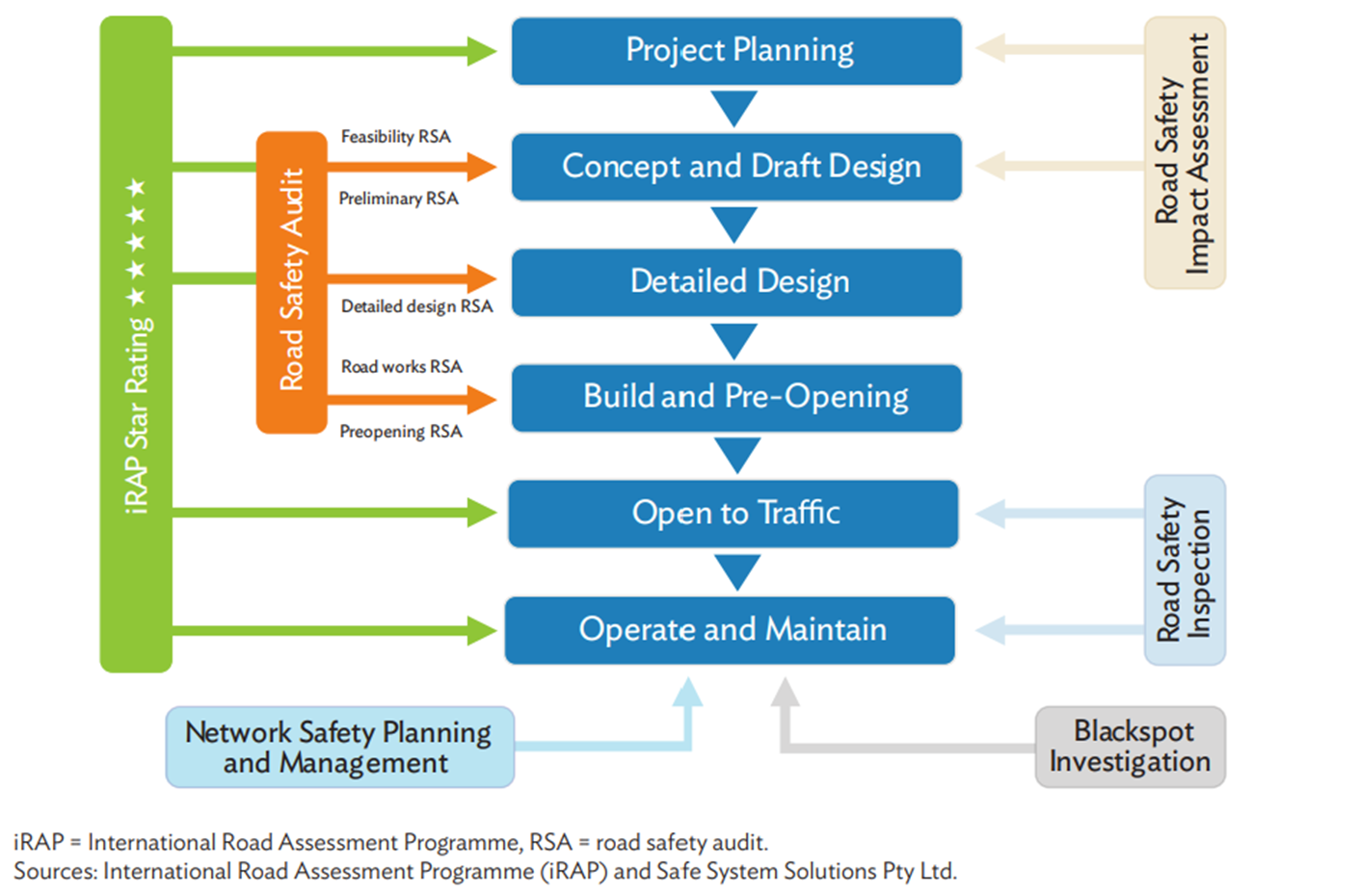 iRAP Star Rating ★★★★★

Road Safety Audit

Feasibility RSA

Preliminary RSA

Detailed design RSA

Road works RSA

Preopening RSA

Project Planning

Concept and Draft Design

Detailed Design

Build and Pre-Opening

Open to Traffic

Operate and Maintain

Road Safety Impact Assessment

Road Safety Inspection

Network Safety Planning and Management

Blackspot Investigation

iRAP = International Road Assessment Programme, RSA = road safety audit.
Sources: International Road Assessment Programme (iRAP) and Safe System Solutions Pty Ltd.